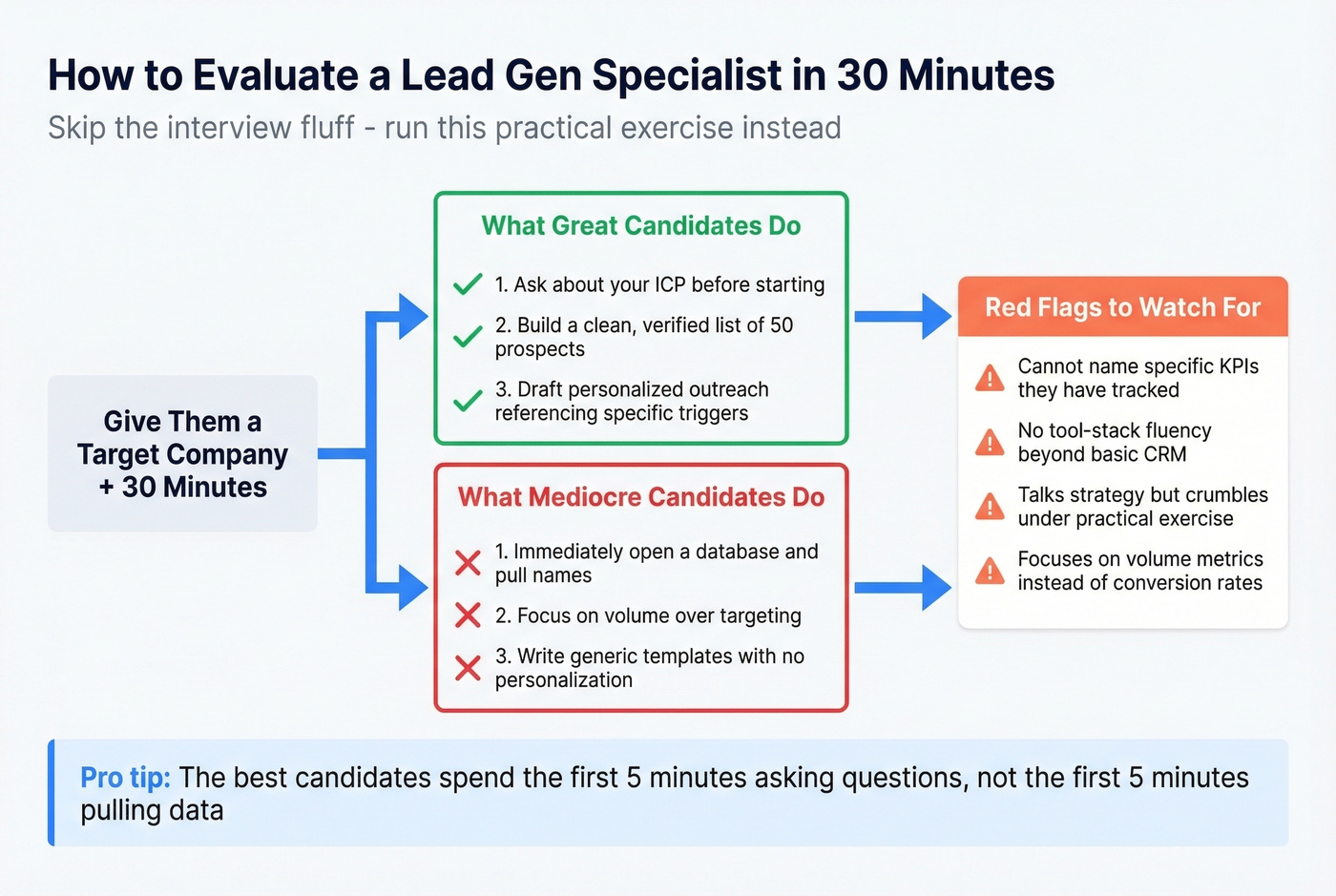 How to Evaluate a Lead Gen Specialist in 30 Minutes

Skip the interview fluff - run this practical exercise instead

Give Them a Target Company + 30 Minutes

What Great Candidates Do

1. Ask about your ICP before starting

2. Build a clean, verified list of 50 prospects

3. Draft personalized outreach referencing specific triggers

What Mediocre Candidates Do

1. Immediately open a database and pull names

2. Focus on volume over targeting

3. Write generic templates with no personalization

Red Flags to Watch For

Cannot name specific KPIs they have tracked

No tool-stack fluency beyond basic CRM

Talks strategy but crumbles under practical exercise

Focuses on volume metrics instead of conversion rates

Pro tip: The best candidates spend the first 5 minutes asking questions, not the first 5 minutes pulling data